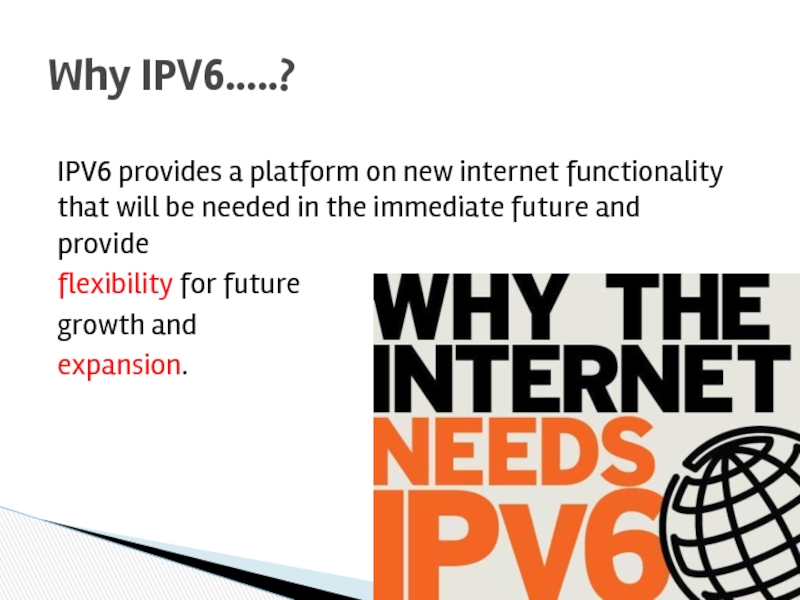 Why IPV6.....?

IPV6 provides a platform on new internet functionality that will be needed in the immediate future and provide
flexibility for future growth and expansion.

WHY THE INTERNET NEEDS IPV6